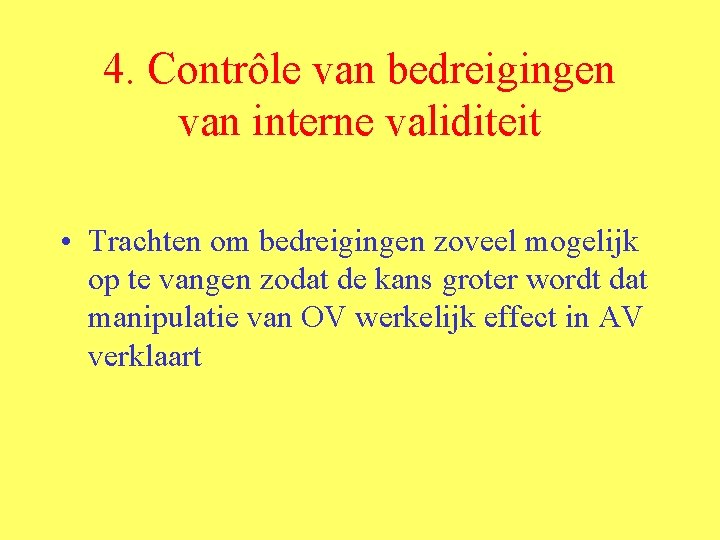 4. Contrôle van bedreigingen van interne validiteit

• Trachten om bedreigingen zoveel mogelijk op te vangen zodat de kans groter wordt dat manipulatie van OV werkelijk effect in AV verklaart